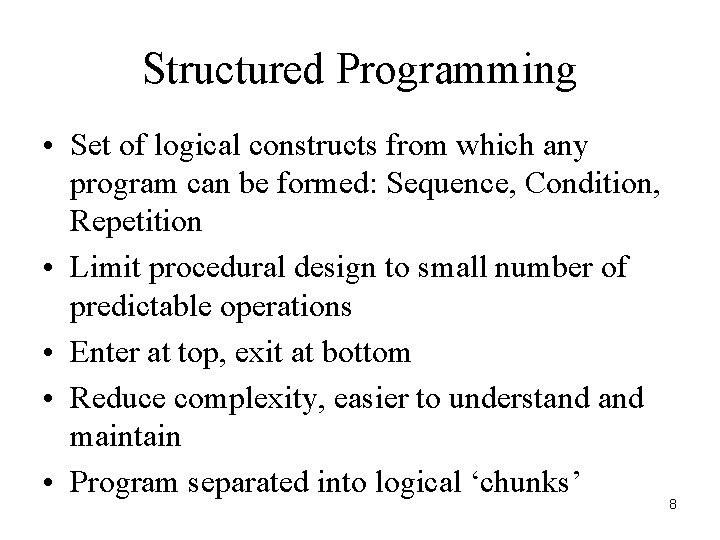 Structured Programming

• Set of logical constructs from which any program can be formed: Sequence, Condition, Repetition

• Limit procedural design to small number of predictable operations

• Enter at top, exit at bottom

• Reduce complexity, easier to understand and maintain

• Program separated into logical ‘chunks’

8